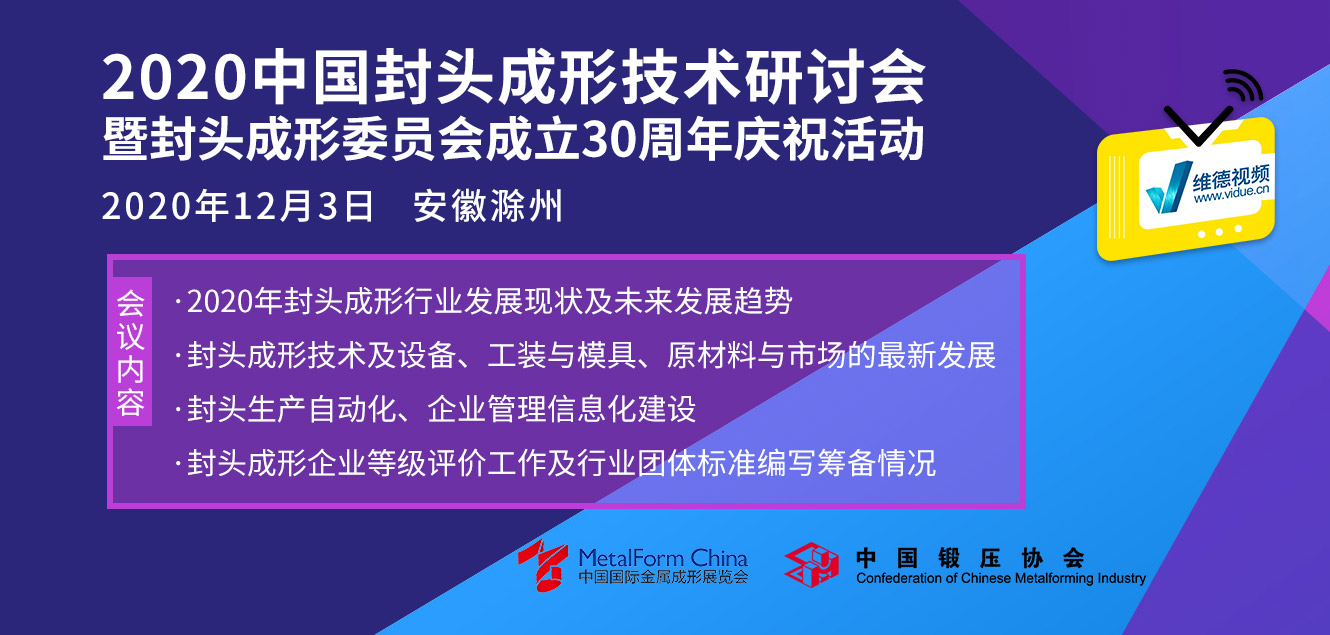 2020中国封头成形技术研讨会
暨封头成形委员会成立30周年庆祝活动

2020年12月3日　安徽滁州

维德视频
www.vidue.cn

会议内容

·2020年封头成形行业发展现状及未来发展趋势

·封头成形技术及设备、工装与模具、原材料与市场的最新发展

·封头生产自动化、企业管理信息化建设

·封头成形企业等级评价工作及行业团体标准编写筹备情况

MetalForm China
中国国际金属成形展览会

中国锻压协会
Confederation of Chinese Metalforming Industry